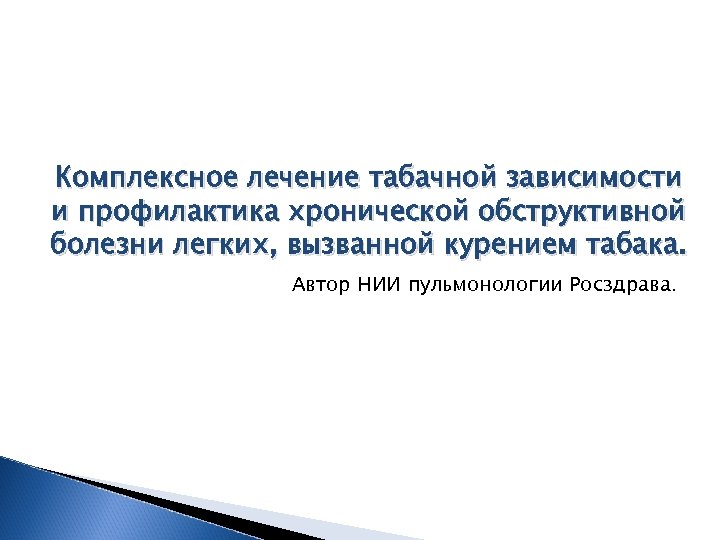 Комплексное лечение табачной зависимости и профилактика хронической обструктивной болезни легких, вызванной курением табака.

Автор НИИ пульмонологии Росздрава.